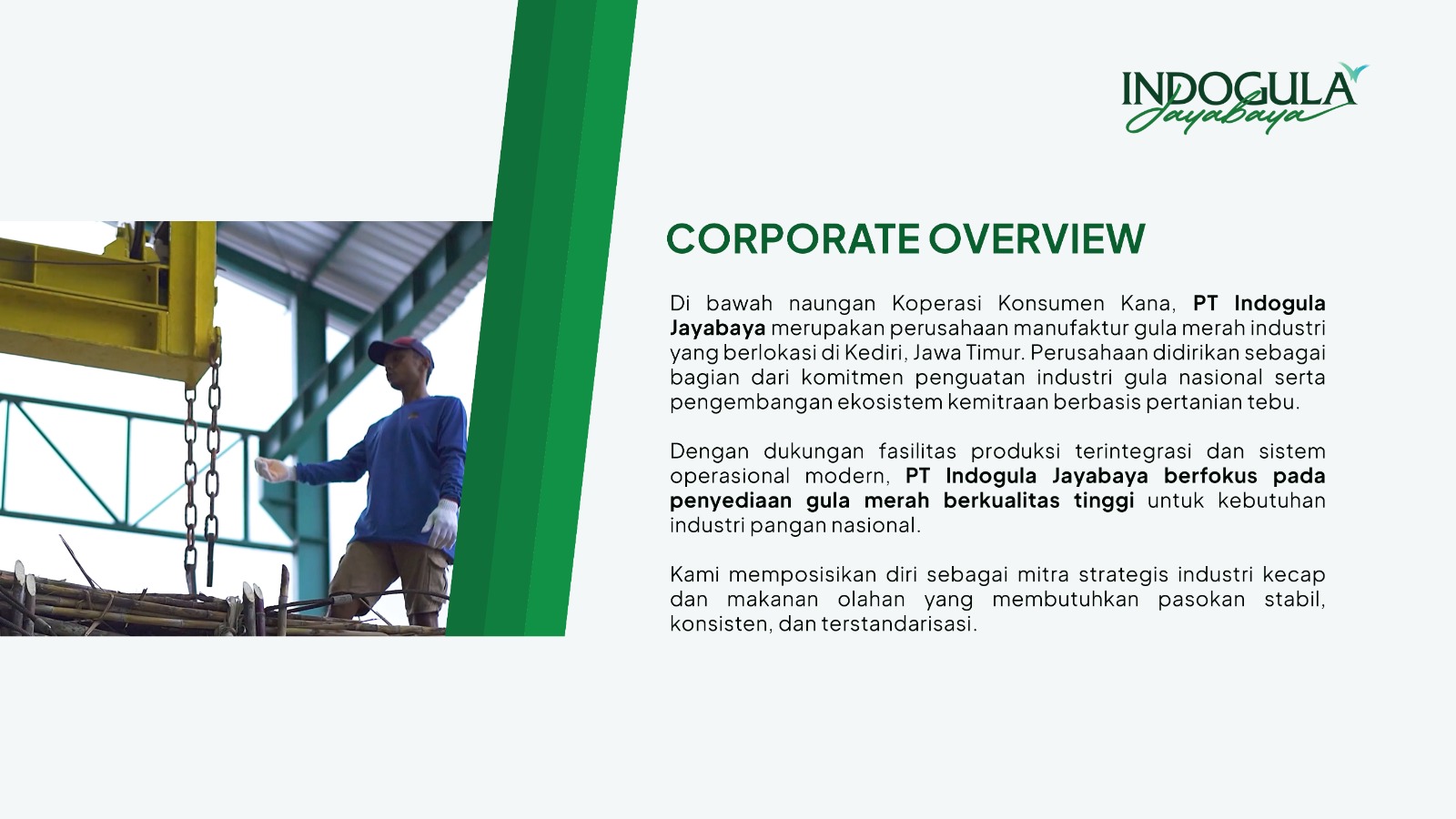 INDOGULA Jayabaya

CORPORATE OVERVIEW

Di bawah naungan Koperasi Konsumen Kana, PT Indogula Jayabaya merupakan perusahaan manufaktur gula merah industri yang berlokasi di Kediri, Jawa Timur. Perusahaan didirikan sebagai bagian dari komitmen penguatan industri gula nasional serta pengembangan ekosistem kemitraan berbasis pertanian tebu.

Dengan dukungan fasilitas produksi terintegrasi dan sistem operasional modern, PT Indogula Jayabaya berfokus pada penyediaan gula merah berkualitas tinggi untuk kebutuhan industri pangan nasional.

Kami memposisikan diri sebagai mitra strategis industri kecap dan makanan olahan yang membutuhkan pasokan stabil, konsisten, dan terstandarisasi.